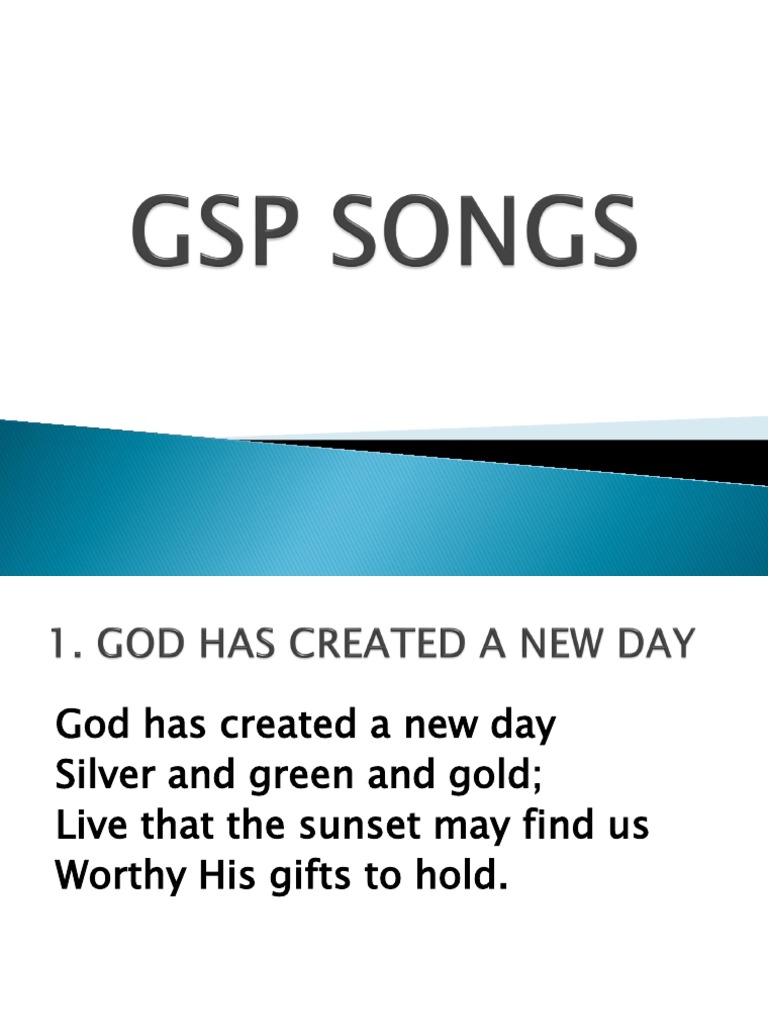 GSP SONGS

1. GOD HAS CREATED A NEW DAY

God has created a new day
Silver and green and gold;
Live that the sunset may find us
Worthy His gifts to hold.